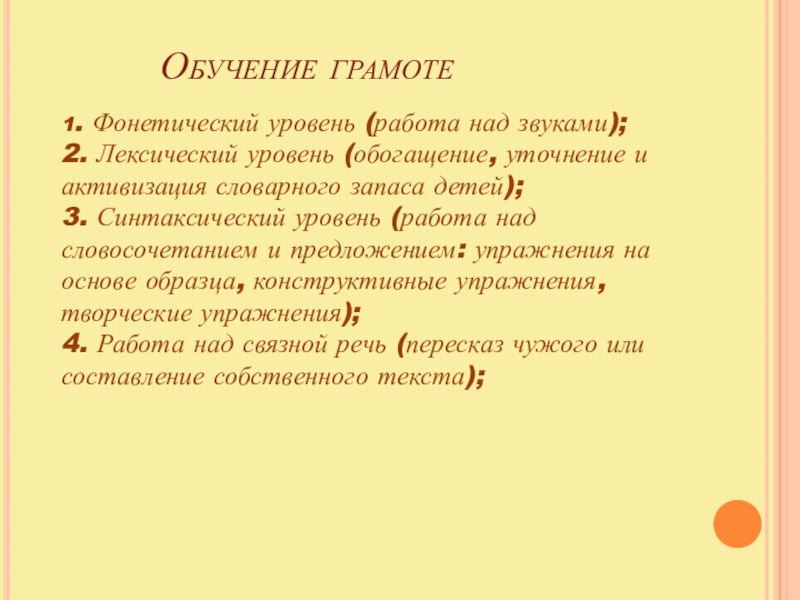 Обучение грамоте

1. Фонетический уровень (работа над звуками);
2. Лексический уровень (обогащение, уточнение и активизация словарного запаса детей);
3. Синтаксический уровень (работа над словосочетанием и предложением: упражнения на основе образца, конструктивные упражнения, творческие упражнения);
4. Работа над связной речь (пересказ чужого или составление собственного текста);